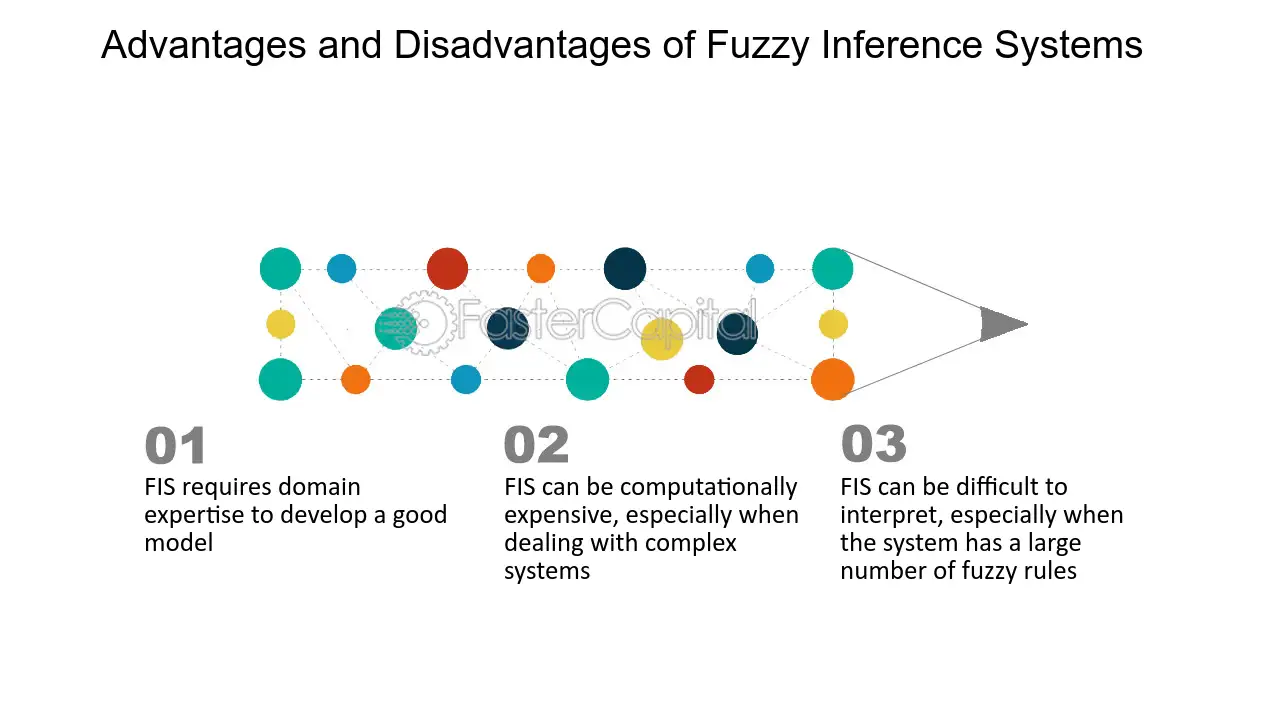 Advantages and Disadvantages of Fuzzy Inference Systems

01
FIS requires domain expertise to develop a good model

02
FIS can be computationally expensive, especially when dealing with complex systems

03
FIS can be difficult to interpret, especially when the system has a large number of fuzzy rules

FasterCapital